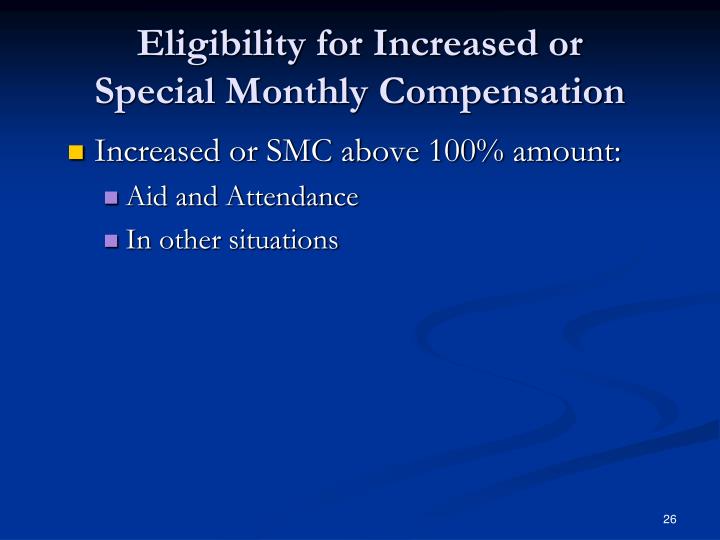 Eligibility for Increased or Special Monthly Compensation

Increased or SMC above 100% amount:

Aid and Attendance

In other situations

26